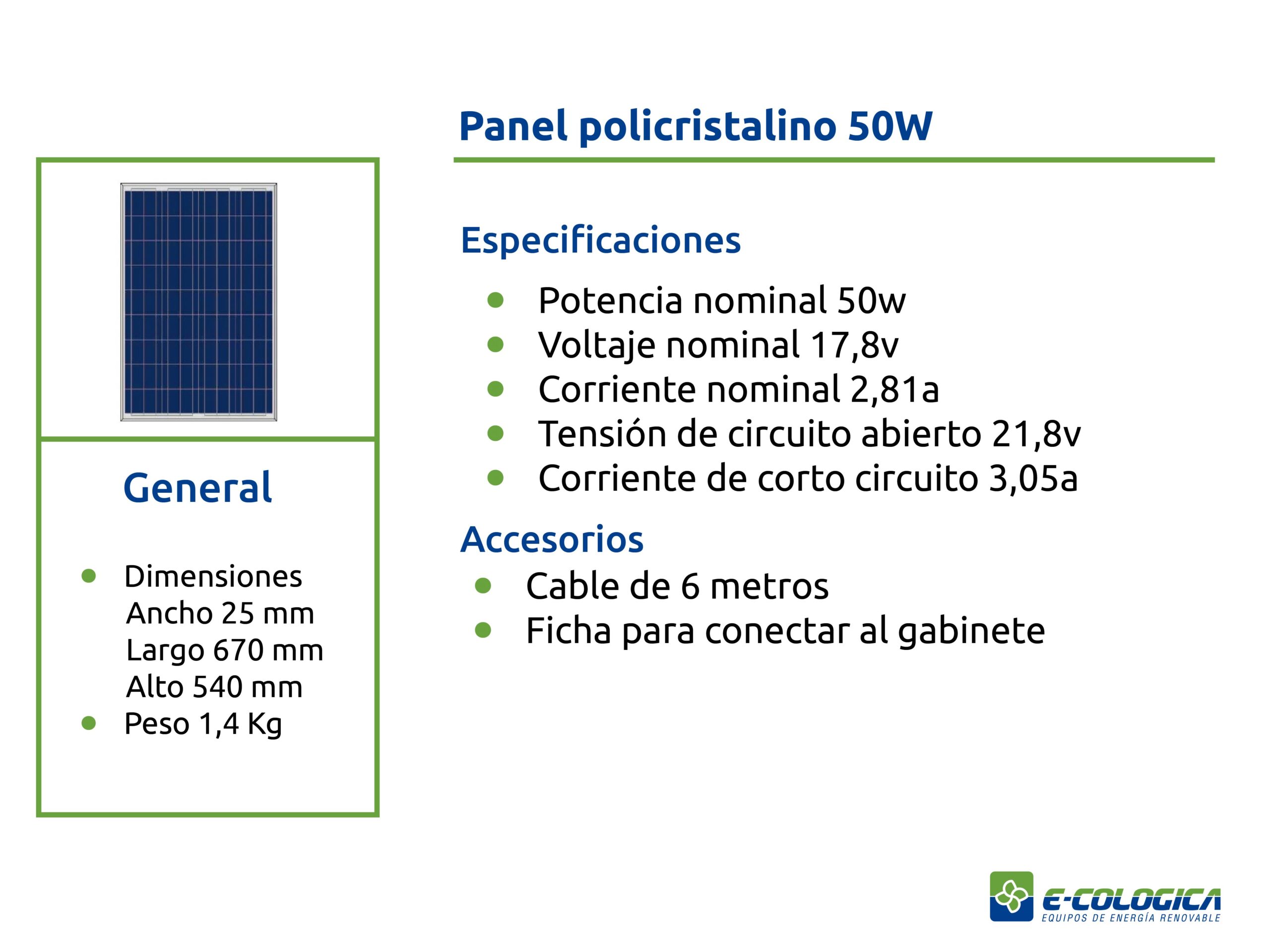 Panel policristalino 50W

General

- Dimensiones
Ancho 25 mm
Largo 670 mm
Alto 540 mm
- Peso 1,4 Kg

Especificaciones

- Potencia nominal 50w
- Voltaje nominal 17,8v
- Corriente nominal 2,81a
- Tensión de circuito abierto 21,8v
- Corriente de corto circuito 3,05a

Accesorios

- Cable de 6 metros
- Ficha para conectar al gabinete

E-COLOGICA
EQUIPOS DE ENERGÍA RENOVABLE